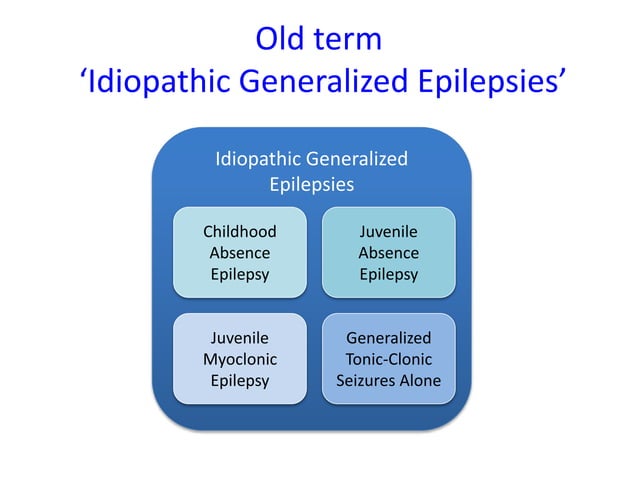 Old term
‘Idiopathic Generalized Epilepsies’

Idiopathic Generalized Epilepsies

Childhood Absence Epilepsy

Juvenile Absence Epilepsy

Juvenile Myoclonic Epilepsy

Generalized Tonic-Clonic Seizures Alone